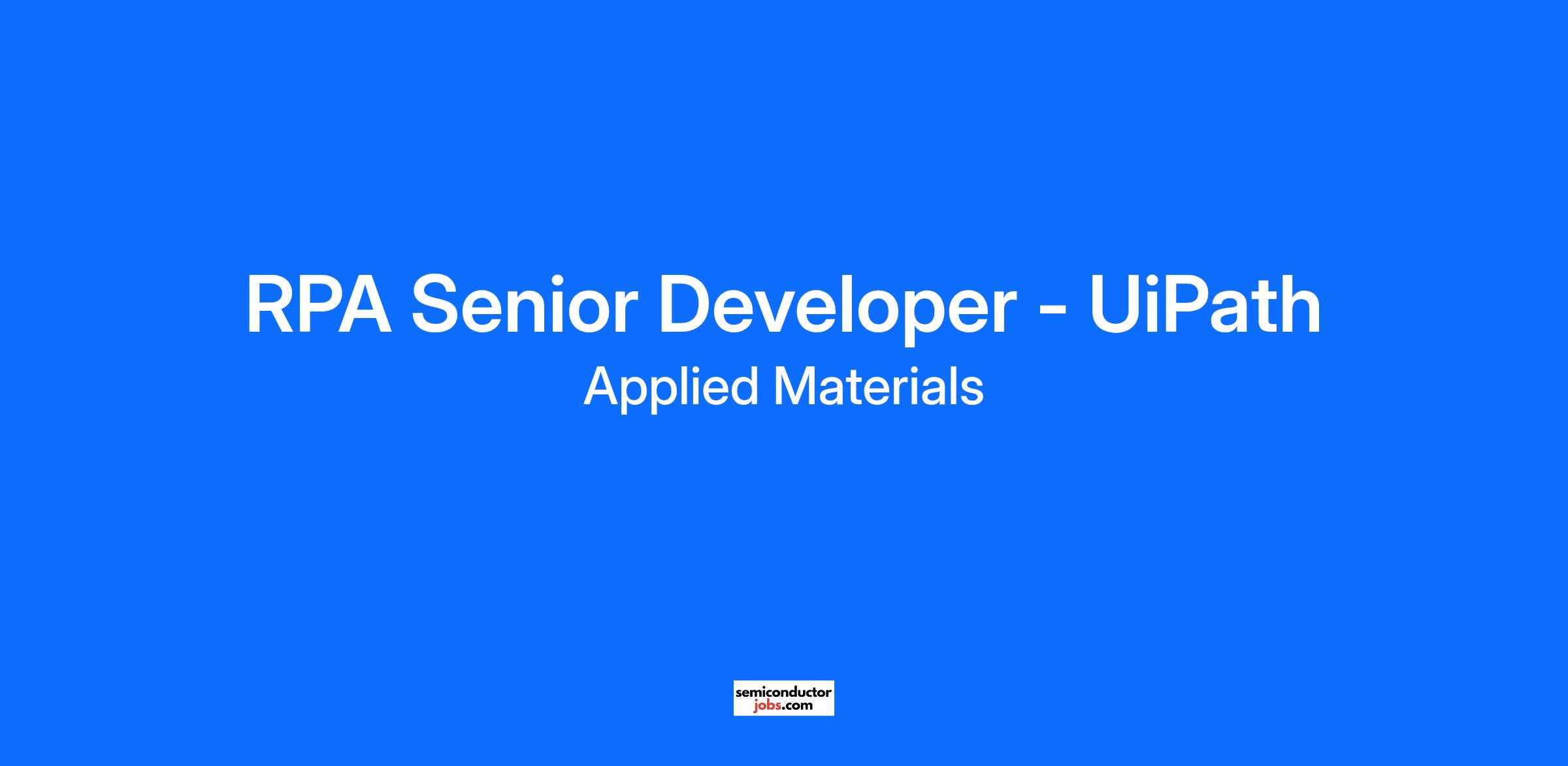 RPA Senior Developer - UiPath
Applied Materials

semiconductor
jobs.com